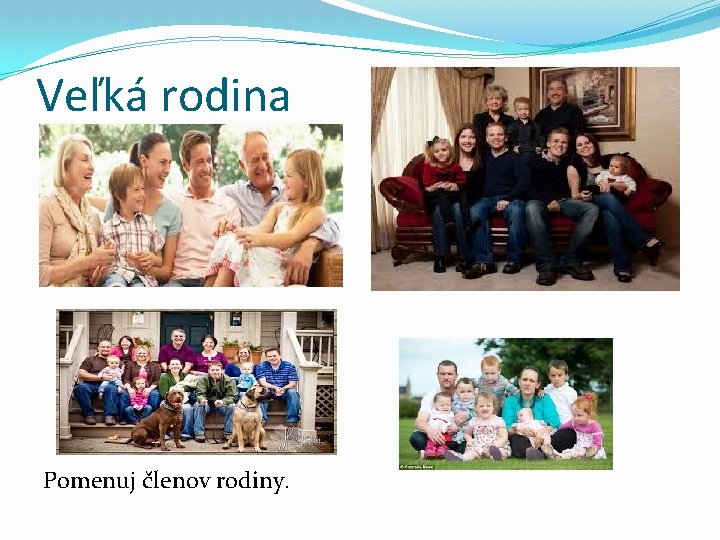 Veľká rodina

Pomenuj členov rodiny.